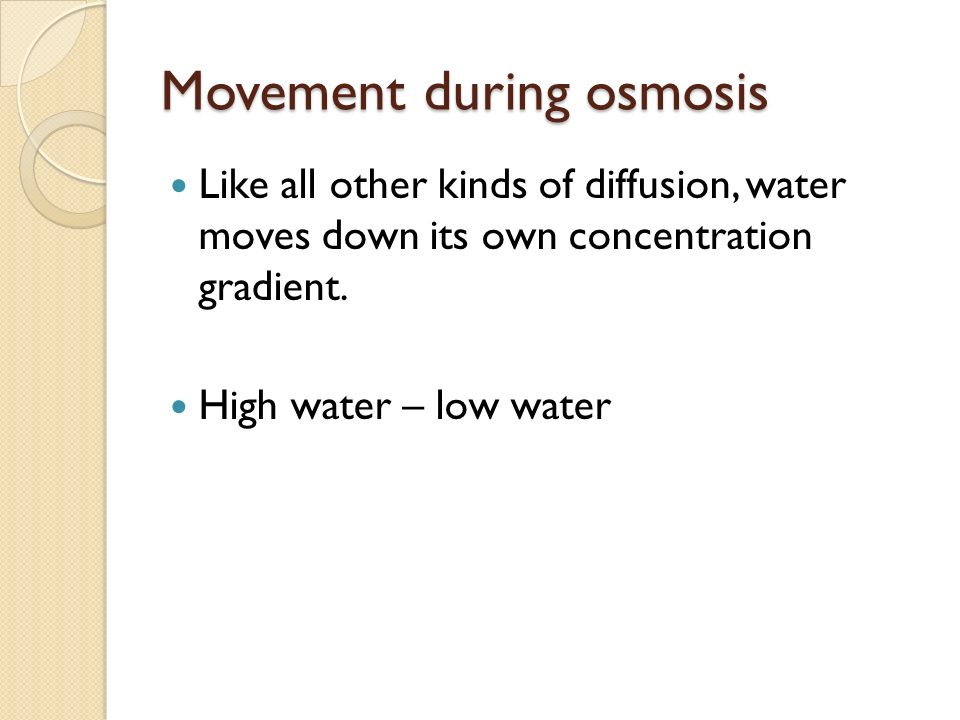 Movement during osmosis

Like all other kinds of diffusion, water moves down its own concentration gradient.

High water – low water